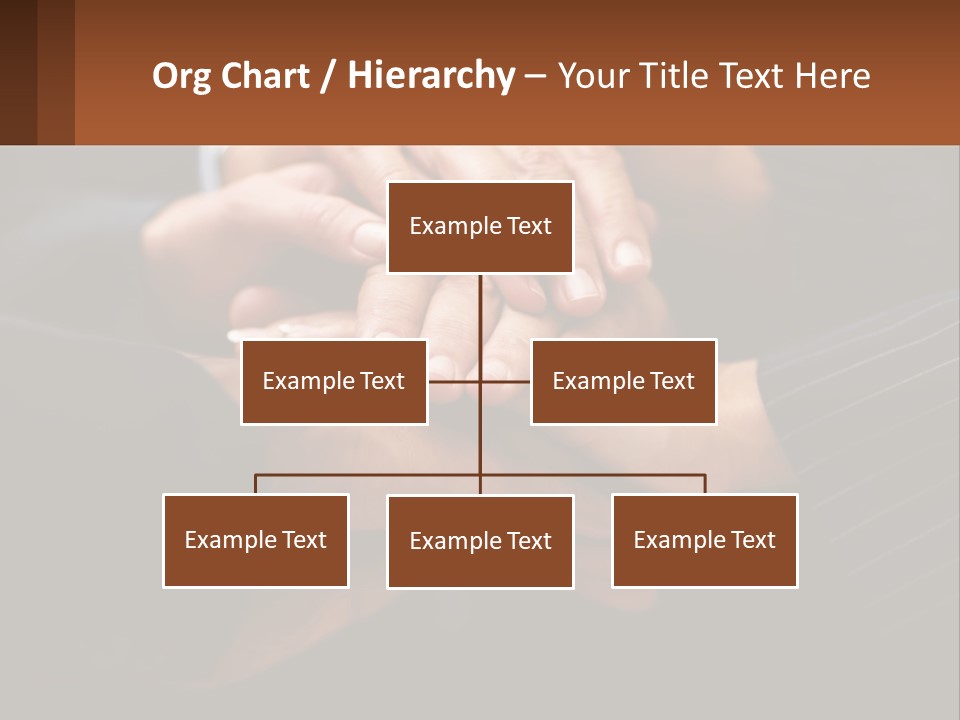 Org Chart / Hierarchy – Your Title Text Here

Example Text

Example Text

Example Text

Example Text

Example Text

Example Text